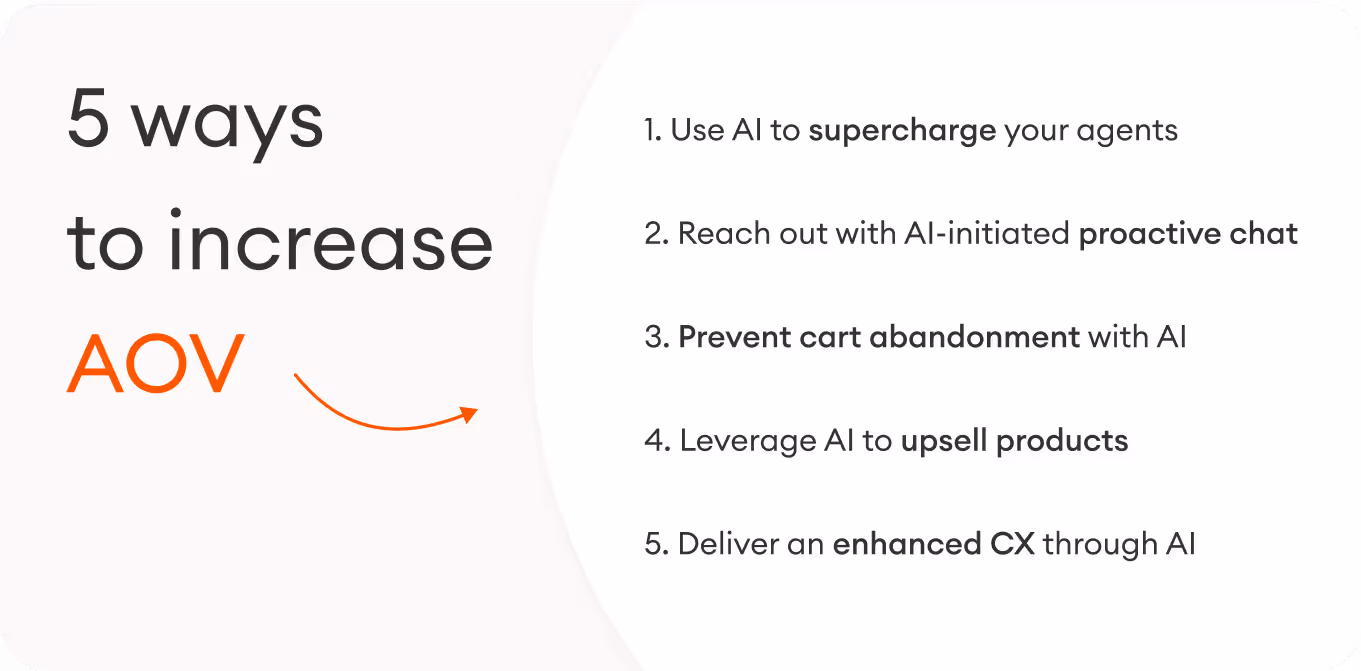 5 ways to increase AOV

1. Use AI to supercharge your agents

2. Reach out with AI-initiated proactive chat

3. Prevent cart abandonment with AI

4. Leverage AI to upsell products

5. Deliver an enhanced CX through AI